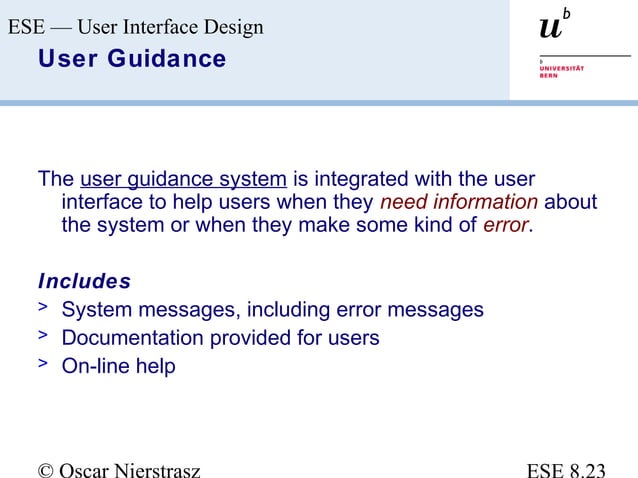 ESE — User Interface Design
User Guidance

$u^b$

b
UNIVERSITÄT
BERN

The user guidance system is integrated with the user interface to help users when they need information about the system or when they make some kind of error.

Includes
> System messages, including error messages
> Documentation provided for users
> On-line help

© Oscar Nierstrasz

ESE 8.23